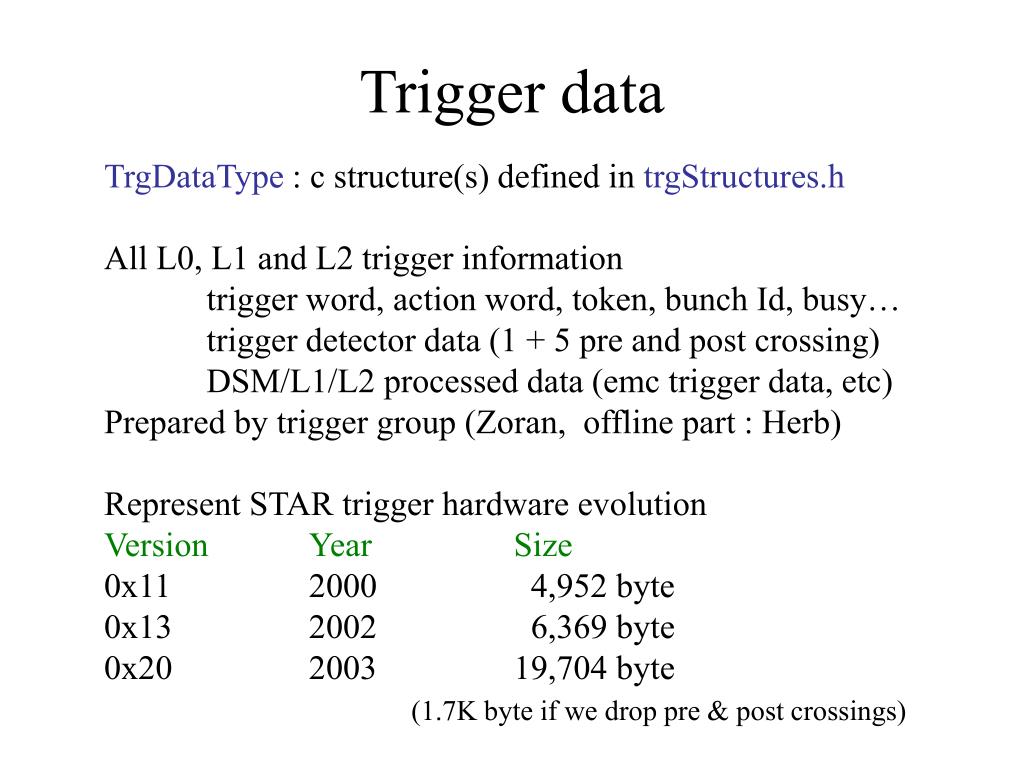 Trigger data

TrgDataType : c structure(s) defined in trgStructures.h

All L0, L1 and L2 trigger information
trigger word, action word, token, bunch Id, busy…
trigger detector data (1 + 5 pre and post crossing)
DSM/L1/L2 processed data (emc trigger data, etc)
Prepared by trigger group (Zoran, offline part : Herb)

Represent STAR trigger hardware evolution

| Version | Year | Size |
|---|---|---|
| 0x11 | 2000 | 4,952 byte |
| 0x13 | 2002 | 6,369 byte |
| 0x20 | 2003 | 19,704 byte |

(1.7K byte if we drop pre & post crossings)